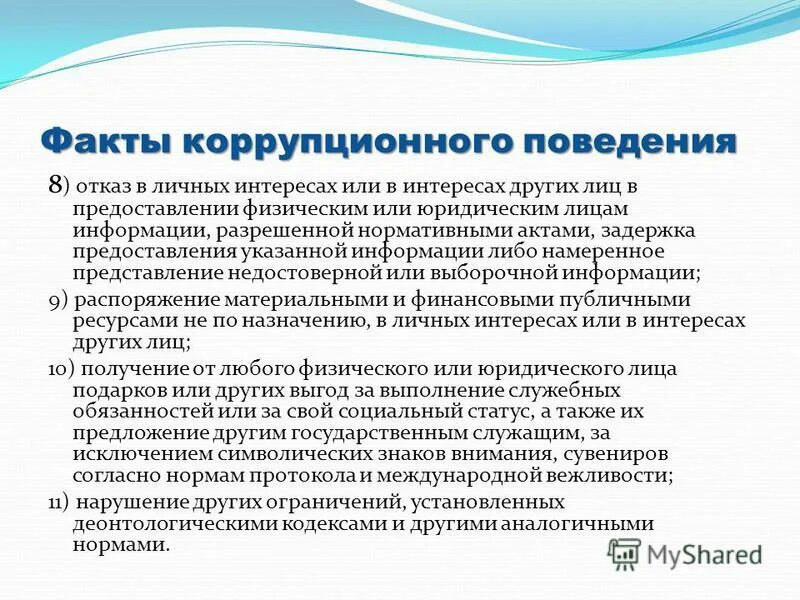 Факты коррупционного поведения

8) отказ в личных интересах или в интересах других лиц в предоставлении физическим или юридическим лицам информации, разрешенной нормативными актами, задержка предоставления указанной информации либо намеренное представление недостоверной или выборочной информации;

9) распоряжение материальными и финансовыми публичными ресурсами не по назначению, в личных интересах или в интересах других лиц;

10) получение от любого физического или юридического лица подарков или других выгод за выполнение служебных обязанностей или за свой социальный статус, а также их предложение другим государственным служащим, за исключением символических знаков внимания, сувениров согласно нормам протокола и международной вежливости;

11) нарушение других ограничений, установленных деонтологическими кодексами и другими аналогичными нормами.

MyShared